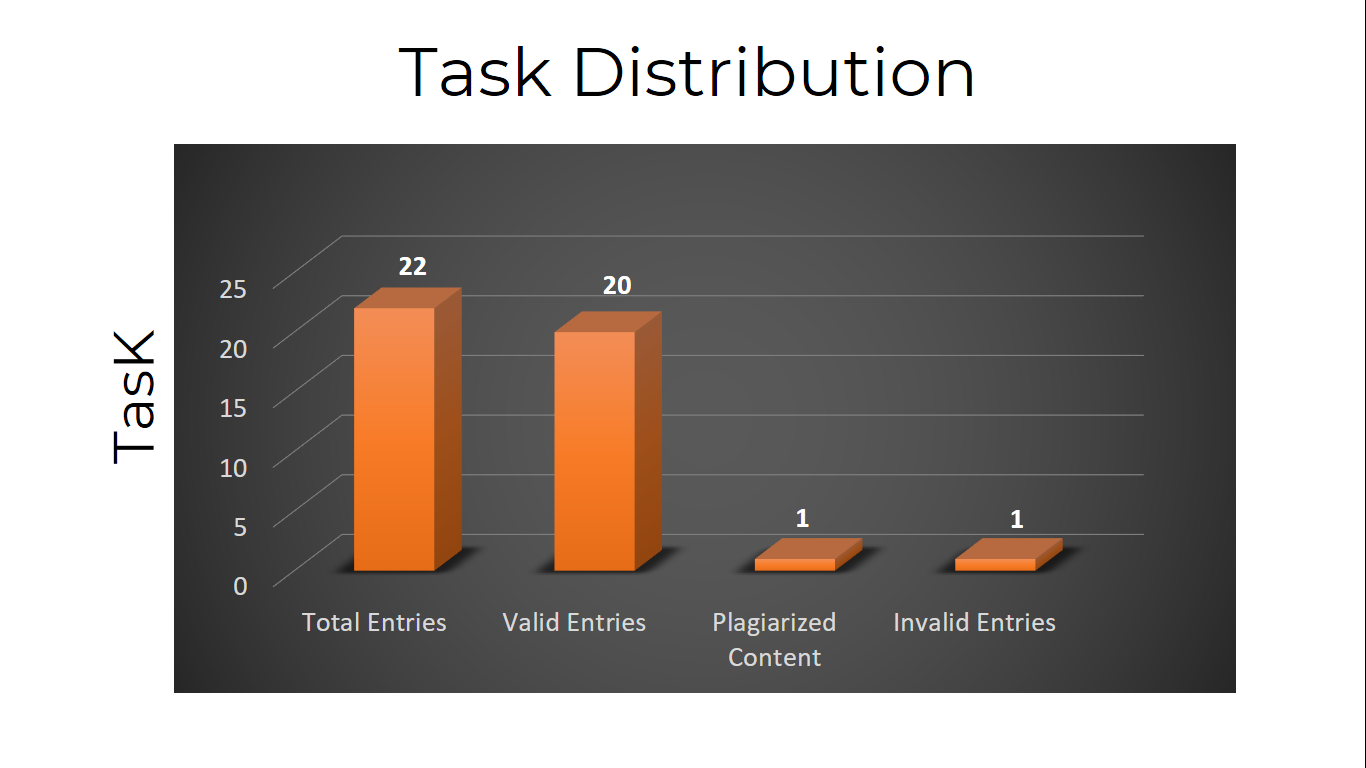 Task Distribution

TasK

25
20
15
10
5
0

22
20
1
1

Total Entries
Valid Entries
Plagiarized Content
Invalid Entries